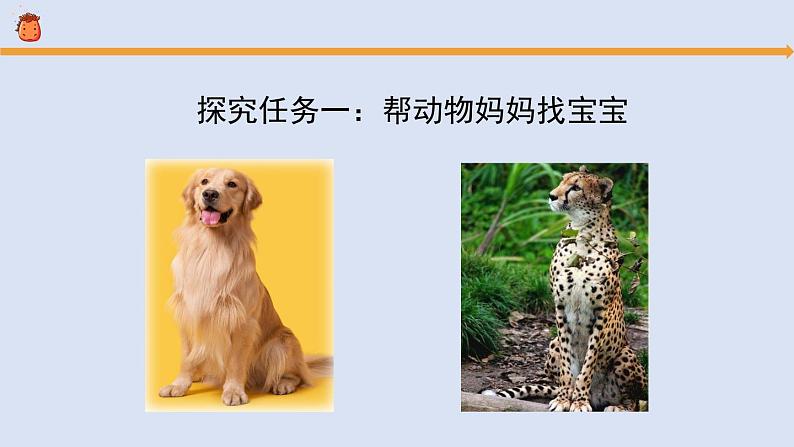 探究任务一：帮动物妈妈找宝宝